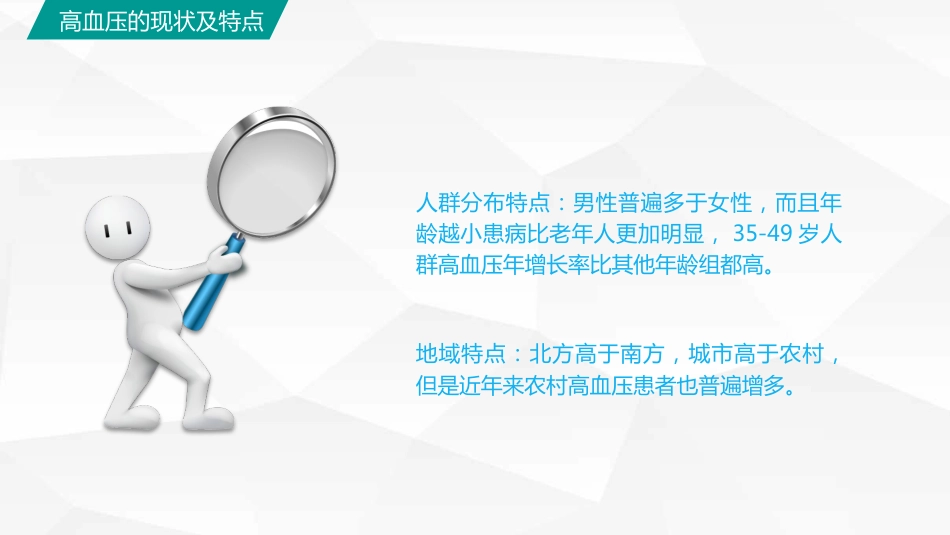 高血压的现状及特点

人群分布特点：男性普遍多于女性，而且年龄越小患病比老年人更加明显， 35-49 岁人群高血压年增长率比其他年龄组都高。

地域特点：北方高于南方，城市高于农村，但是近年来农村高血压患者也普遍增多。